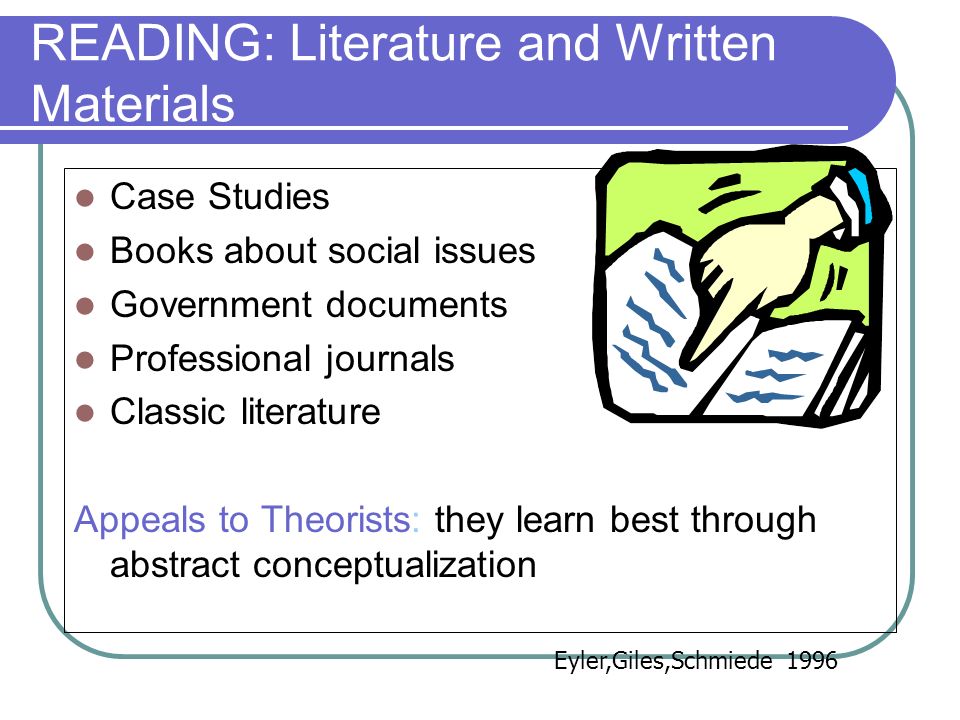 READING: Literature and Written Materials

- Case Studies
- Books about social issues
- Government documents
- Professional journals
- Classic literature

Appeals to Theorists: they learn best through abstract conceptualization

Eyler,Giles,Schmiede 1996